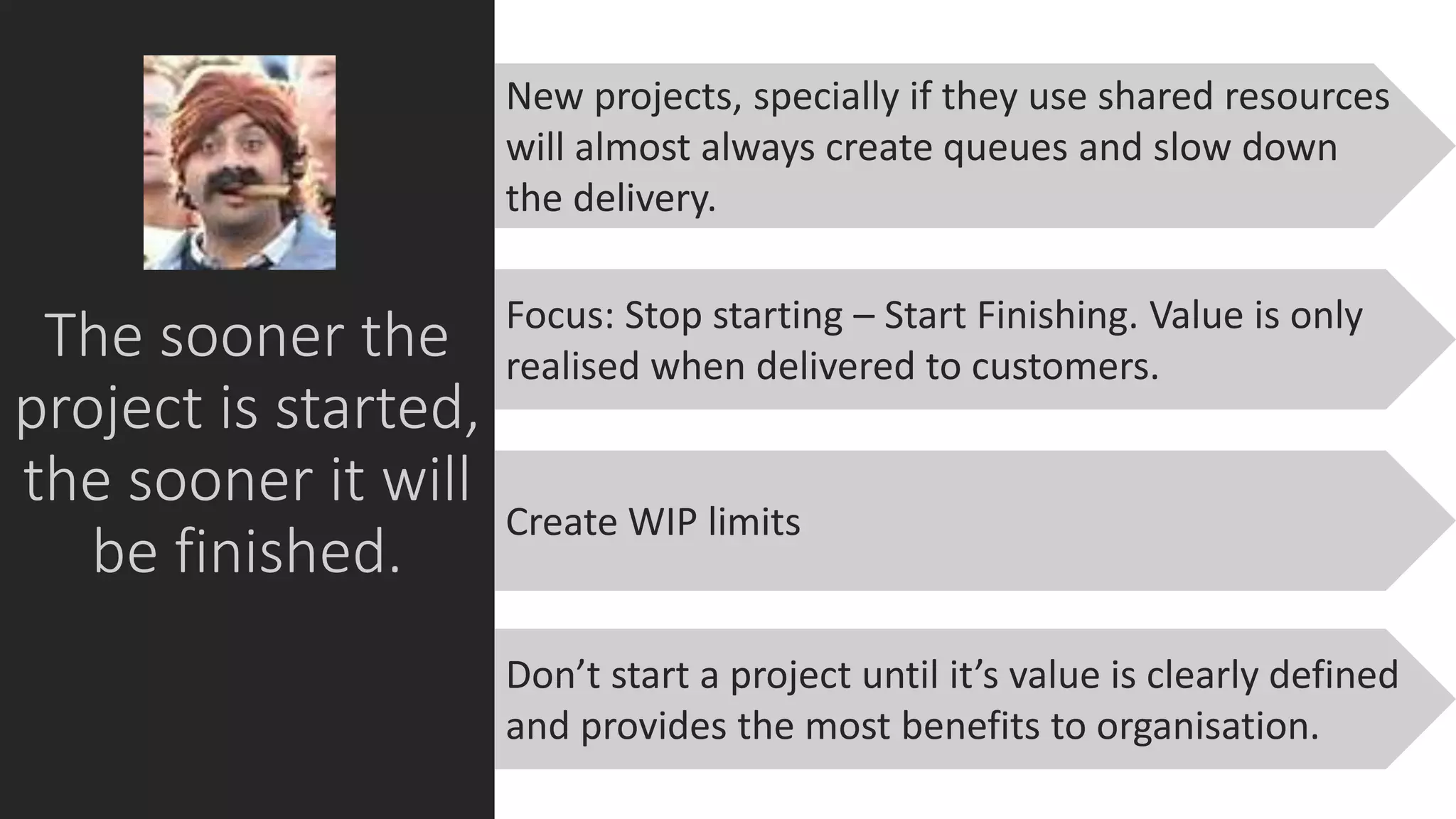 The sooner the project is started, the sooner it will be finished.

New projects, specially if they use shared resources will almost always create queues and slow down the delivery.

Focus: Stop starting – Start Finishing. Value is only realised when delivered to customers.

Create WIP limits

Don’t start a project until it’s value is clearly defined and provides the most benefits to organisation.